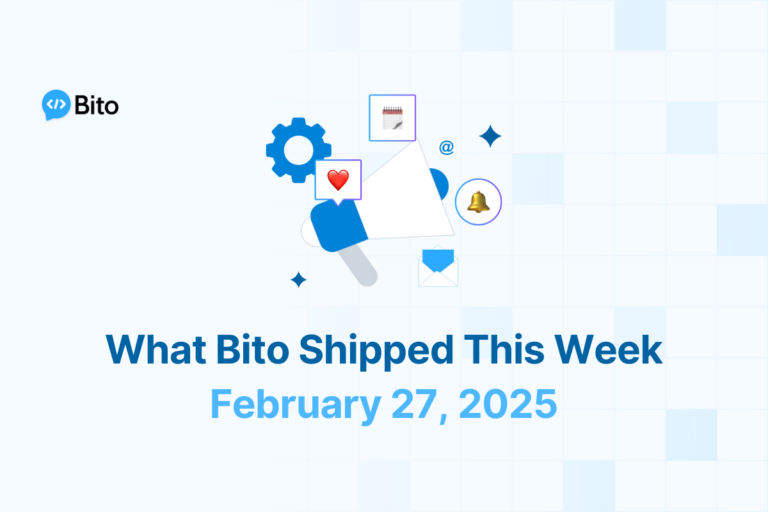 Bito

@

What Bito Shipped This Week
February 27, 2025